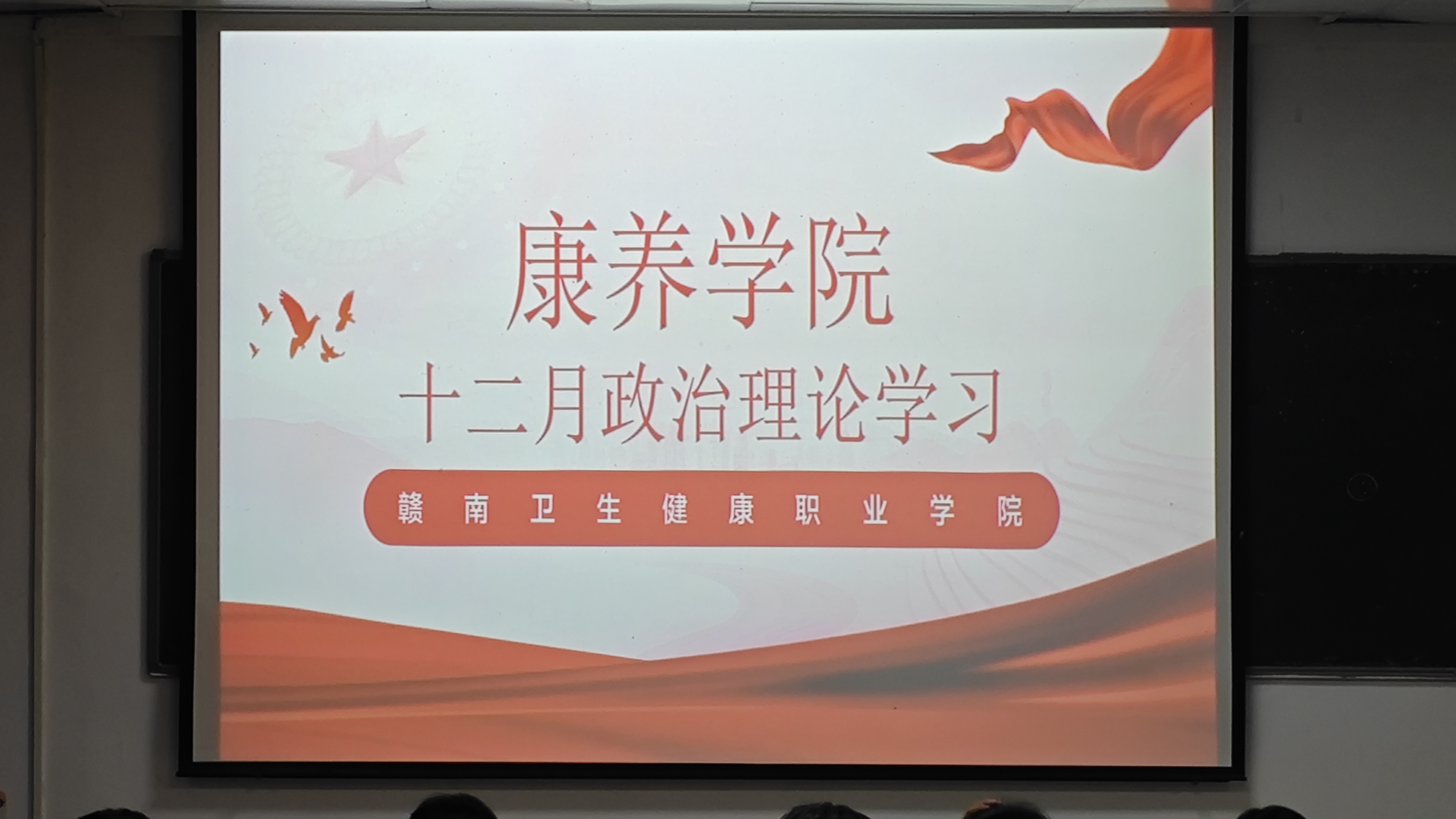 康养学院

十二月政治理论学习

赣南卫生健康职业学院